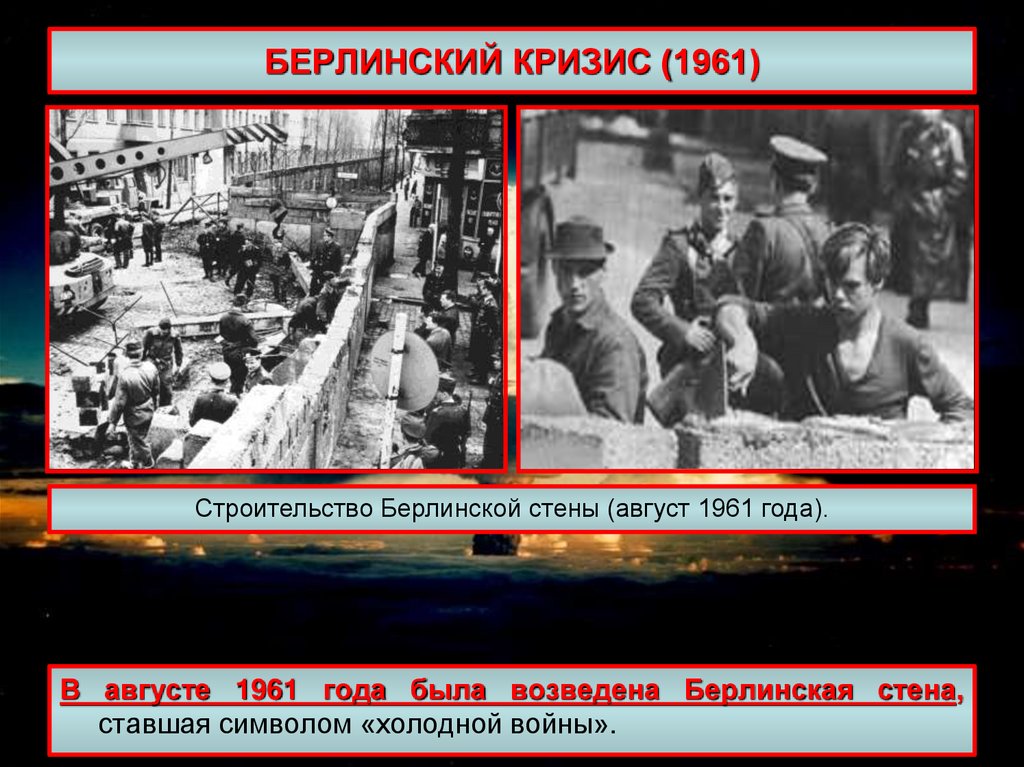 БЕРЛИНСКИЙ КРИЗИС (1961)

Строительство Берлинской стены (август 1961 года).

В августе 1961 года была возведена Берлинская стена, ставшая символом «холодной войны».